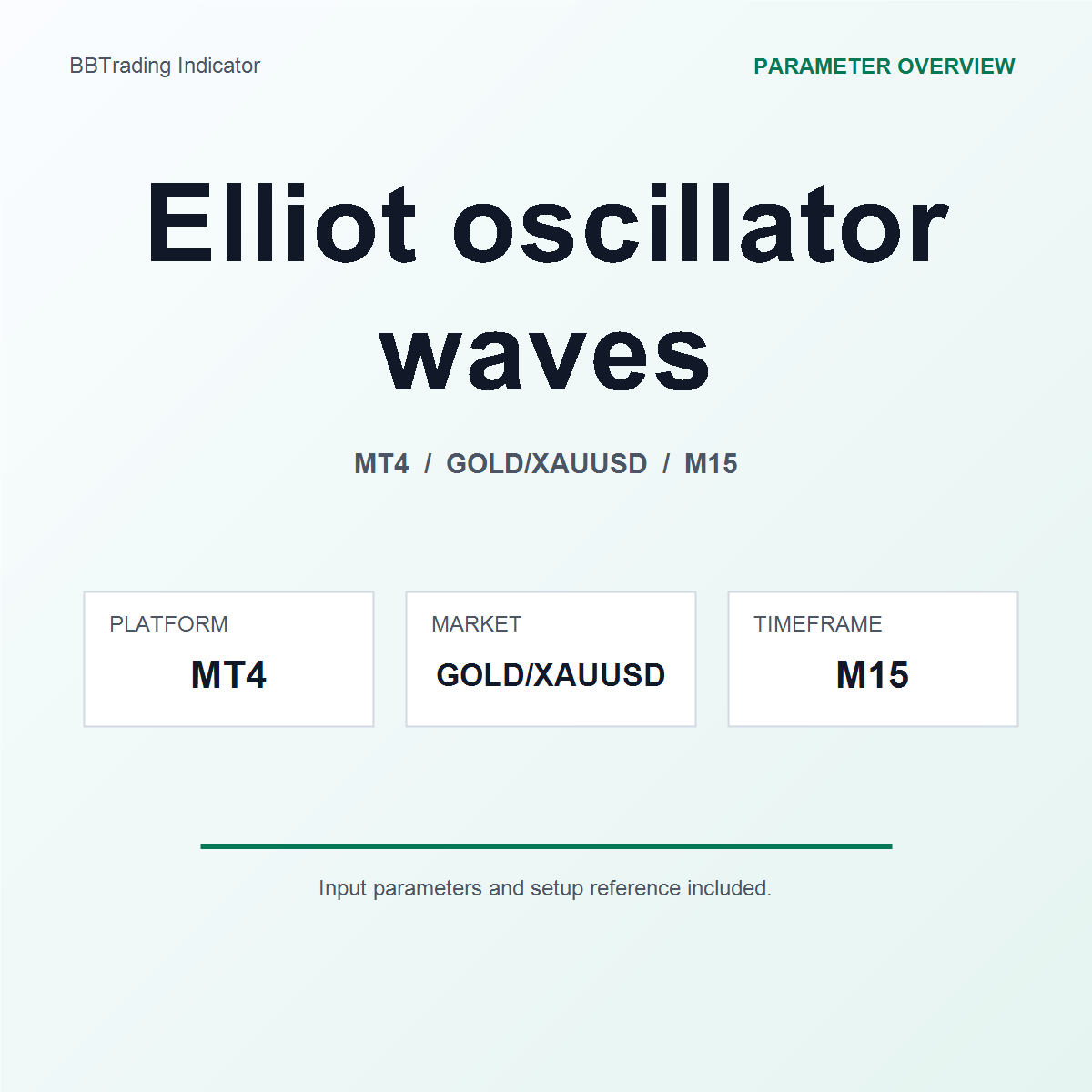 BBTrading Indicator

PARAMETER OVERVIEW

Elliot oscillator waves

MT4 / GOLD/XAUUSD / M15

PLATFORM
MT4

MARKET
GOLD/XAUUSD

TIMEFRAME
M15

Input parameters and setup reference included.